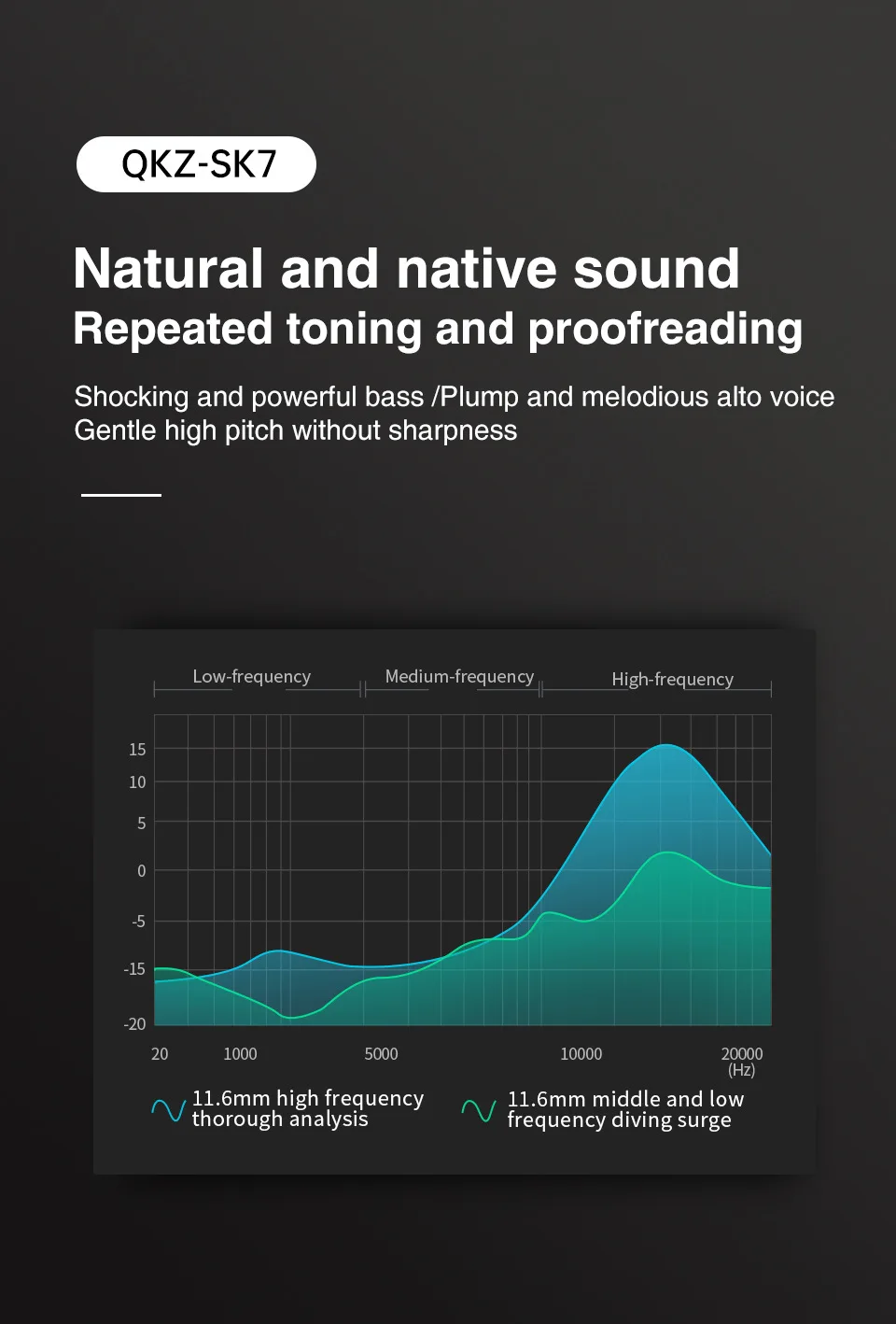 QKZ-SK7

Natural and native sound
Repeated toning and proofreading

Shocking and powerful bass /Plump and melodious alto voice
Gentle high pitch without sharpness

Low-frequency
Medium-frequency
High-frequency

15
10
5
0
-5
-15
-20

20
1000
5000
10000
20000
(Hz)

11.6mm high frequency thorough analysis
11.6mm middle and low frequency diving surge